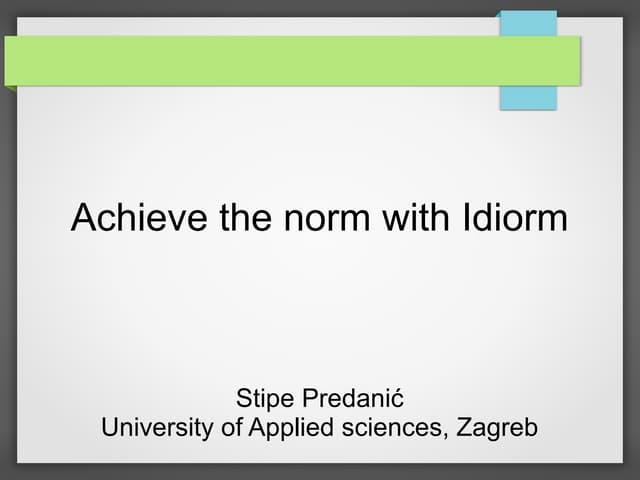 Achieve the norm with Idiorm

Stipe Predanić
University of Applied sciences, Zagreb